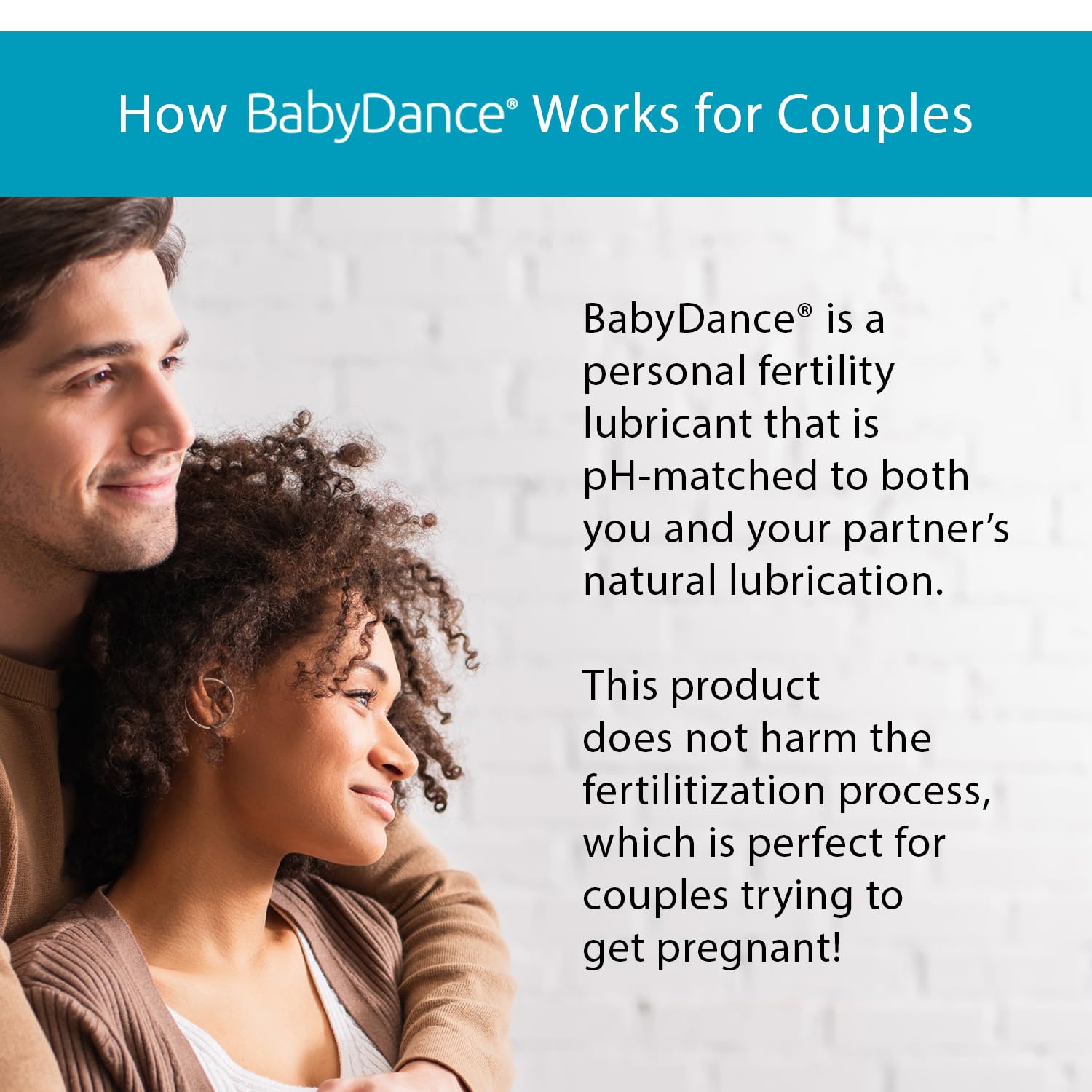 How BabyDance® Works for Couples

BabyDance® is a personal fertility lubricant that is pH-matched to both you and your partner's natural lubrication.

This product does not harm the fertilitization process, which is perfect for couples trying to get pregnant!